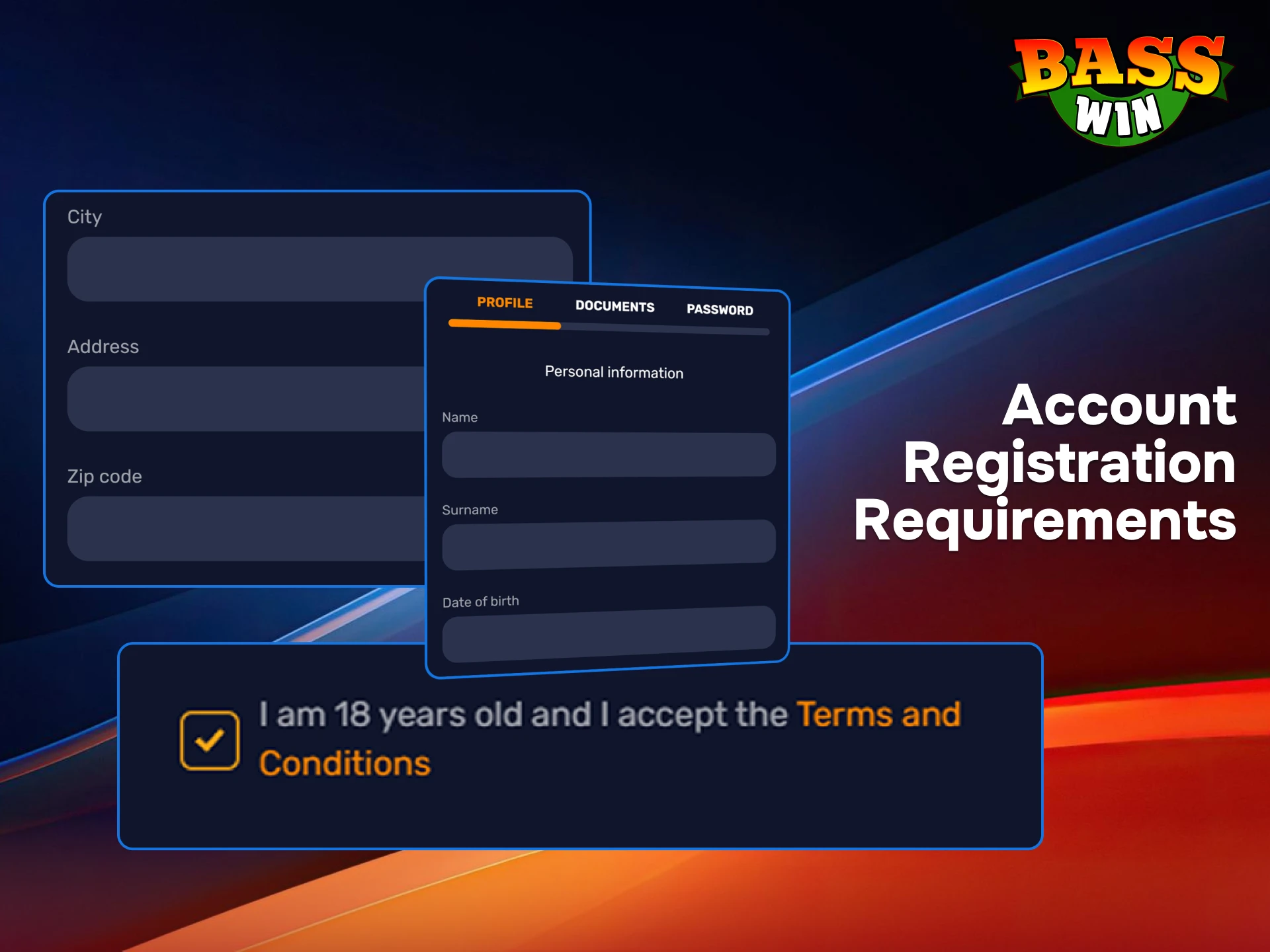 BASS WIN

City

Address

Zip code

PROFILE DOCUMENTS PASSWORD

Personal information

Name

Surname

Date of birth

Account Registration Requirements

I am 18 years old and I accept the Terms and Conditions